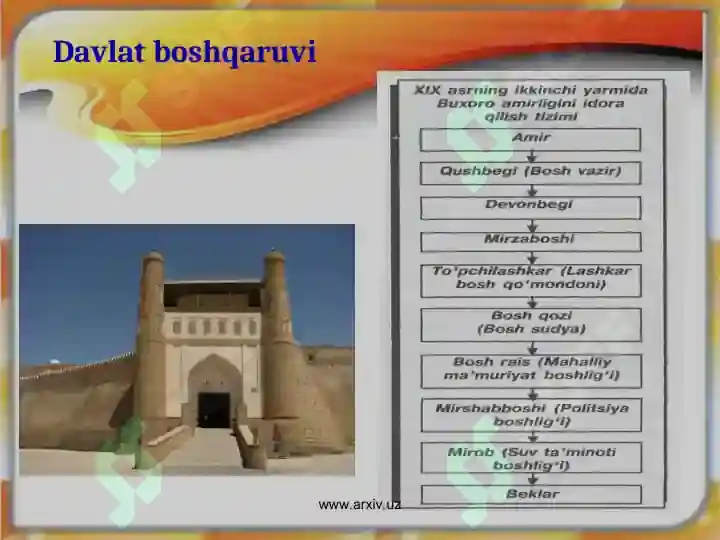 Davlat boshqaruvi

XIX asrning ikkinchi yarmida Buxoro amirligini idora qilish tizimi

Amir

Qushbegi (Bosh vazir)

Devonbegi

Mirzaboshi

To'pchilashkar (Lashkar bosh qo'mondoni)

Bosh qozi (Bosh sudya)

Bosh rais (Mahalliy ma'muriyat boshlig'i)

Mirshabboshi (Politsiya boshlig'i)

Mirob (Suv ta'minoti boshlig'i)

Beklar

www.arxiv.uz